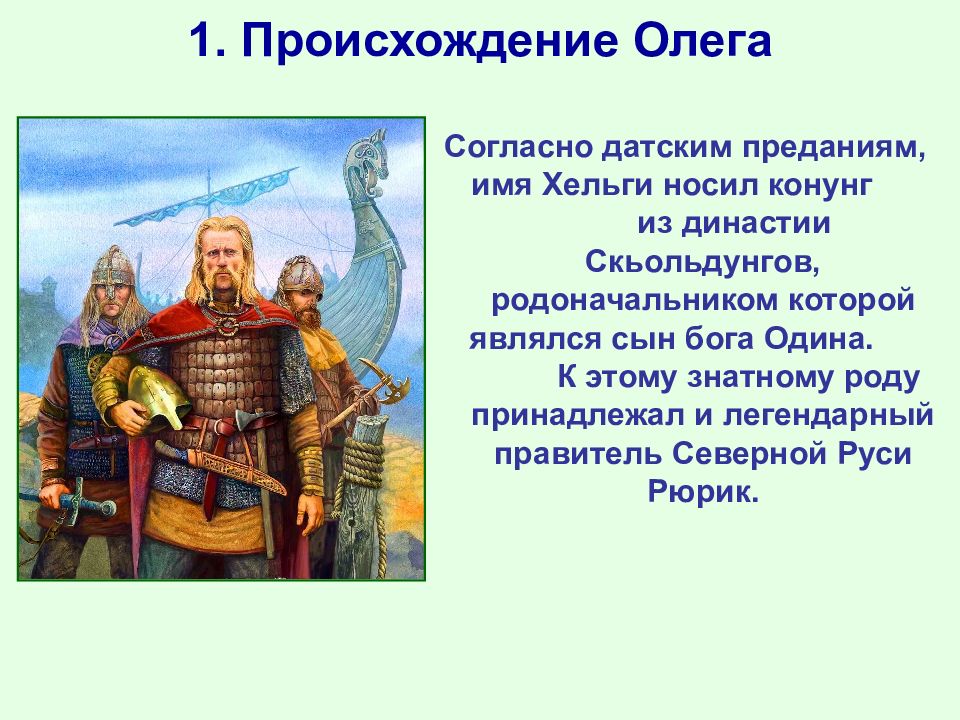 1. Происхождение Олега

Согласно датским преданиям, имя Хельги носил конунг из династии Скьольдунгов, родоначальником которой являлся сын бога Одина. К этому знатному роду принадлежал и легендарный правитель Северной Руси Рюрик.